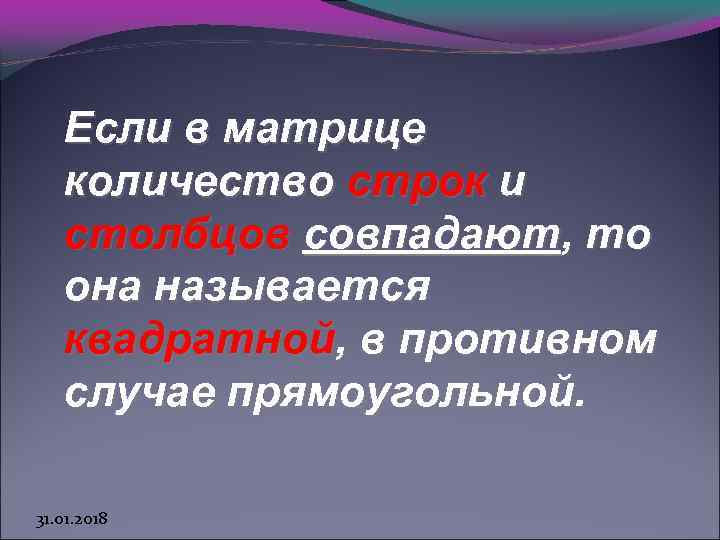 Если в матрице количество строк и столбцов совпадают, то она называется квадратной, в противном случае прямоугольной.

31.01.2018